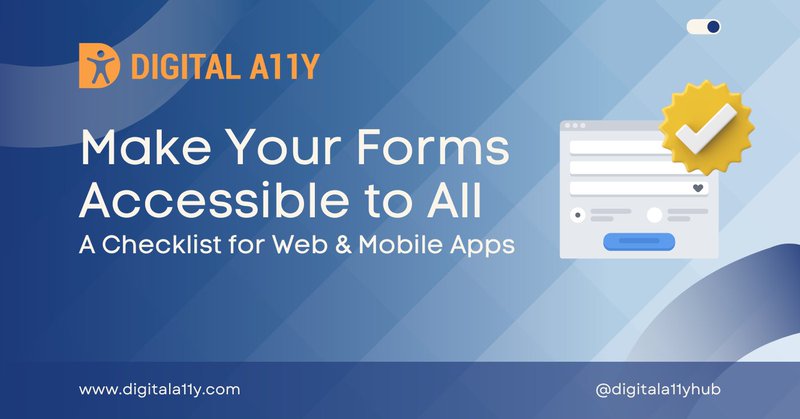 DIGITAL A11Y

Make Your Forms Accessible to All

A Checklist for Web & Mobile Apps

www.digitala11y.com

@digitala11yhub